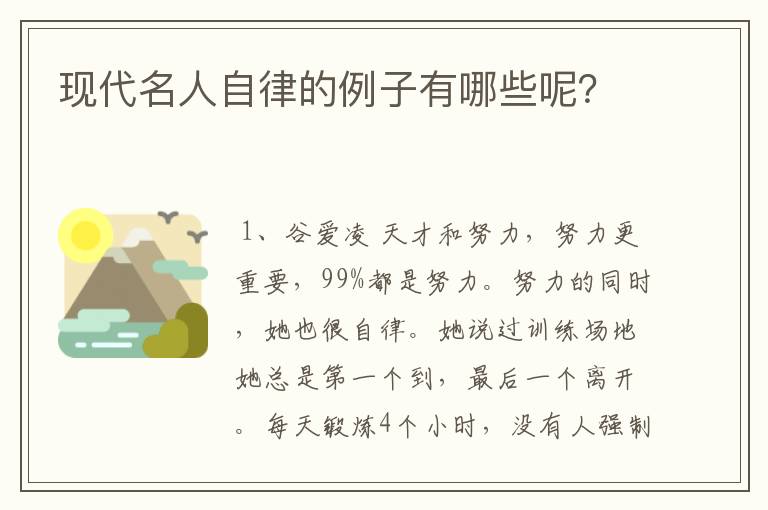 现代名人自律的例子有哪些呢?

1、谷爱凌 天才和努力，努力更重要，99%都是努力。努力的同时，她也很自律。她说过训练场地她总是第一个到，最后一个离开。每天锻炼4个小时，没有人强制